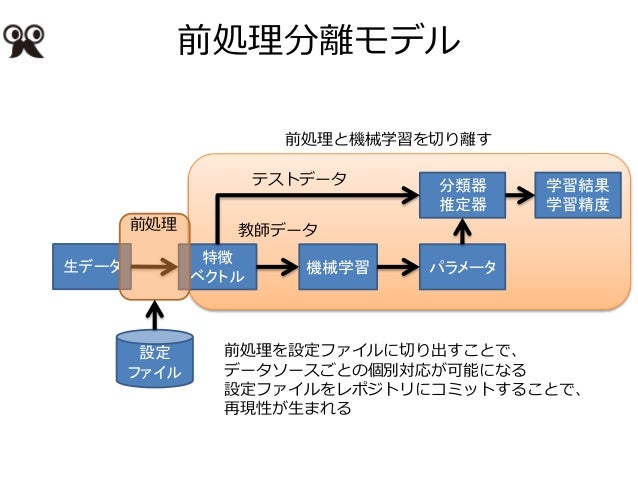 前処理分離モデル

前処理と機械学習を切り離す

テストデータ

分類器
推定器

学習結果
学習精度

前処理

教師データ

生データ

特徴
ベクトル

機械学習

パラメータ

設定
ファイル

前処理を設定ファイルに切り出すことで、
データソースごとの個別対応が可能になる
設定ファイルをレポジトリにコミットすることで、
再現性が生まれる